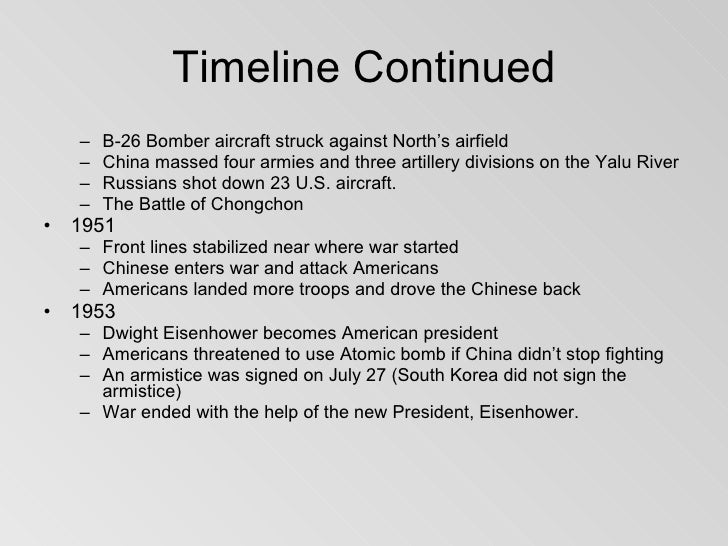 Timeline Continued

– B-26 Bomber aircraft struck against North’s airfield
– China massed four armies and three artillery divisions on the Yalu River
– Russians shot down 23 U.S. aircraft.
– The Battle of Chongchon

• 1951
– Front lines stabilized near where war started
– Chinese enters war and attack Americans
– Americans landed more troops and drove the Chinese back

• 1953
– Dwight Eisenhower becomes American president
– Americans threatened to use Atomic bomb if China didn’t stop fighting
– An armistice was signed on July 27 (South Korea did not sign the armistice)
– War ended with the help of the new President, Eisenhower.